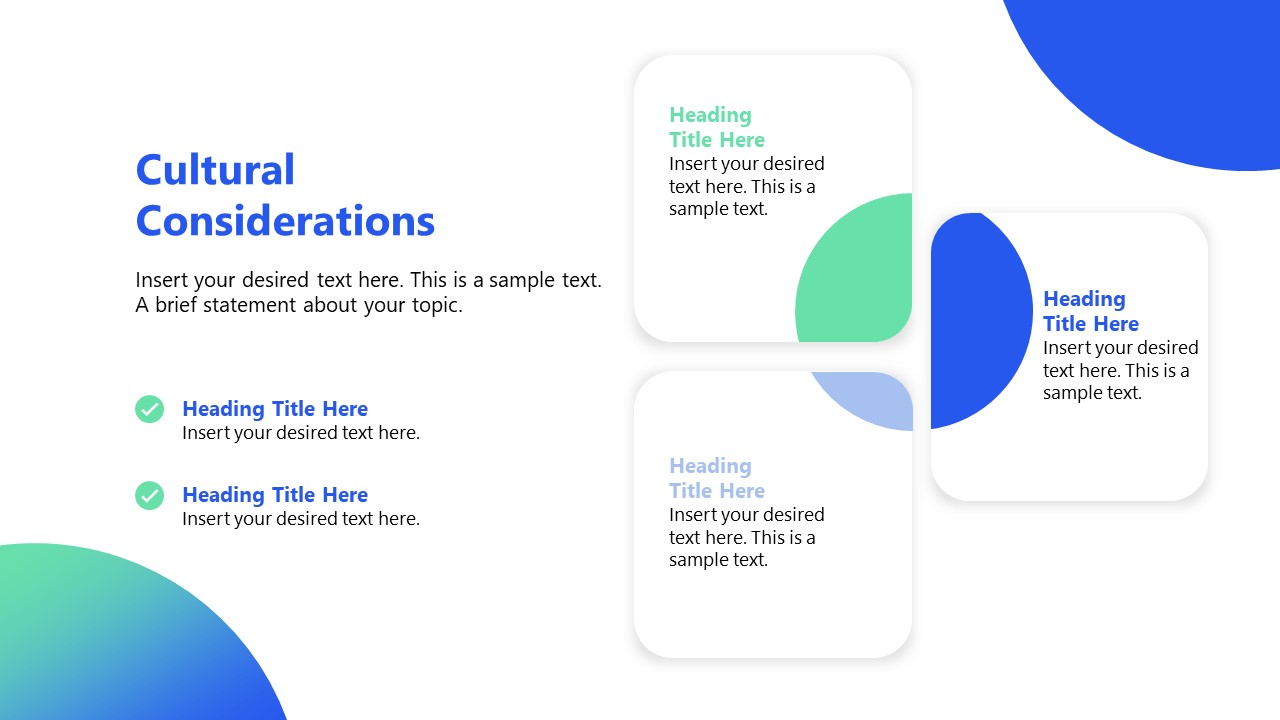 Cultural Considerations

Insert your desired text here. This is a sample text. A brief statement about your topic.

Heading Title Here
Insert your desired text here.

Heading Title Here
Insert your desired text here.

Heading Title Here
Insert your desired text here. This is a sample text.

Heading Title Here
Insert your desired text here. This is a sample text.

Heading Title Here
Insert your desired text here. This is a sample text.